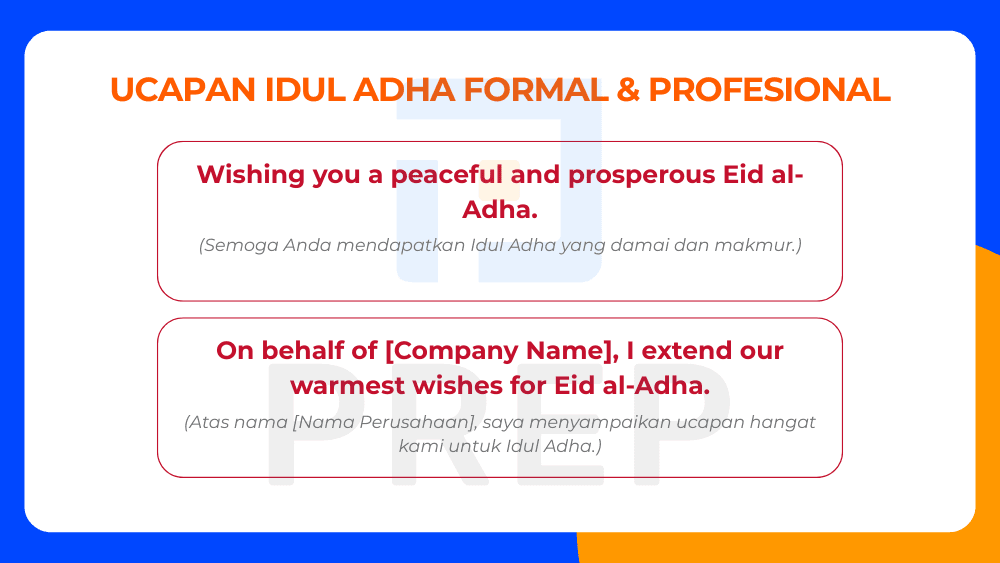 UCAPAN IDUL ADHA FORMAL & PROFESIONAL

Wishing you a peaceful and prosperous Eid al-Adha.

(Semoga Anda mendapatkan Idul Adha yang damai dan makmur.)

On behalf of [Company Name], I extend our warmest wishes for Eid al-Adha.

(Atas nama [Nama Perusahaan], saya menyampaikan ucapan hangat kami untuk Idul Adha.)

PREP